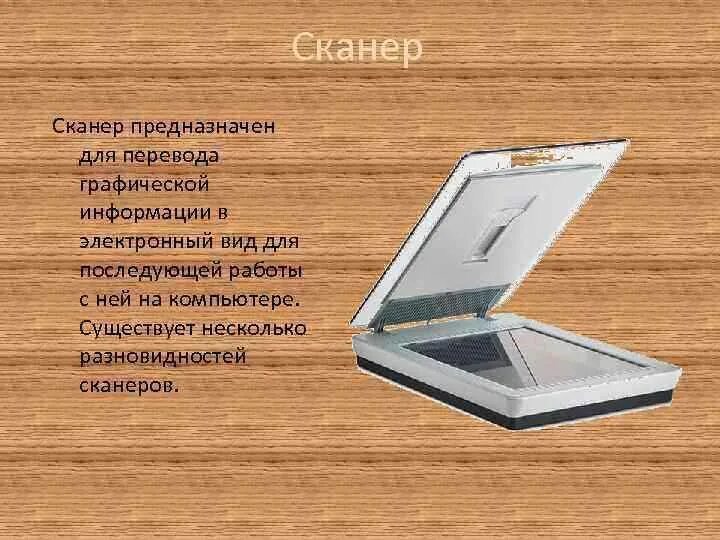 Сканер

Сканер предназначен для перевода графической информации в электронный вид для последующей работы с ней на компьютере. Существует несколько разновидностей сканеров.